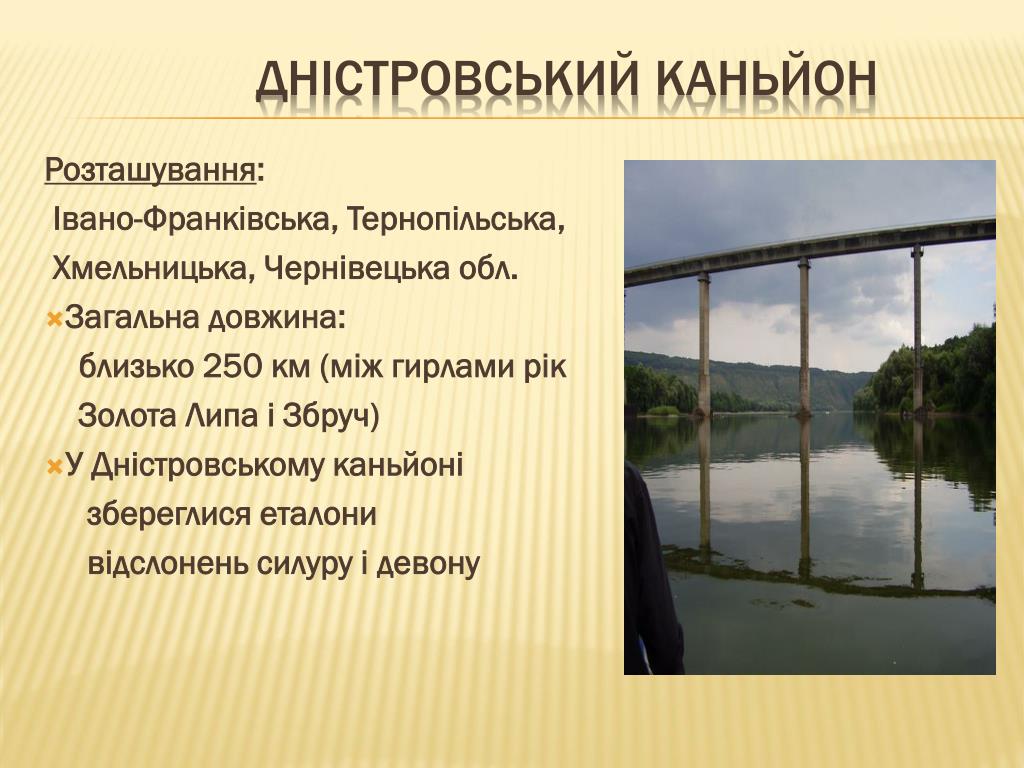 ДНІСТРОВСЬКИЙ КАНЬЙОН

Розташування:
Івано-Франківська, Тернопільська, Хмельницька, Чернівецька обл.

Загальна довжина:
близько 250 км (між гирлами рік Золота Липа і Збруч)

У Дністровському каньйоні збереглися еталони відслонень силуру і девону